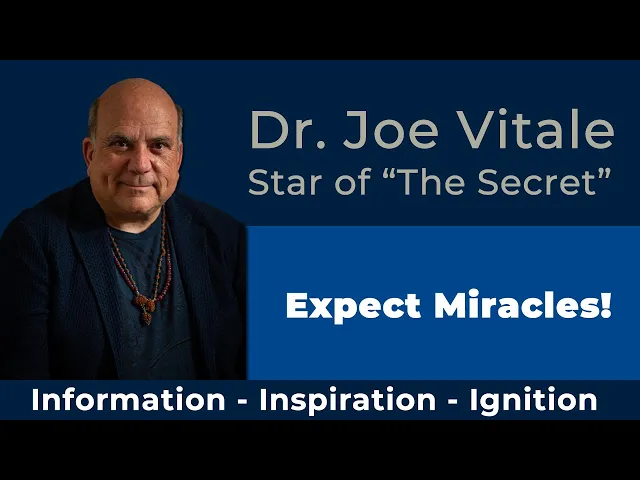 Dr. Joe Vitale
Star of “The Secret”

Expect Miracles!

Information - Inspiration - Ignition